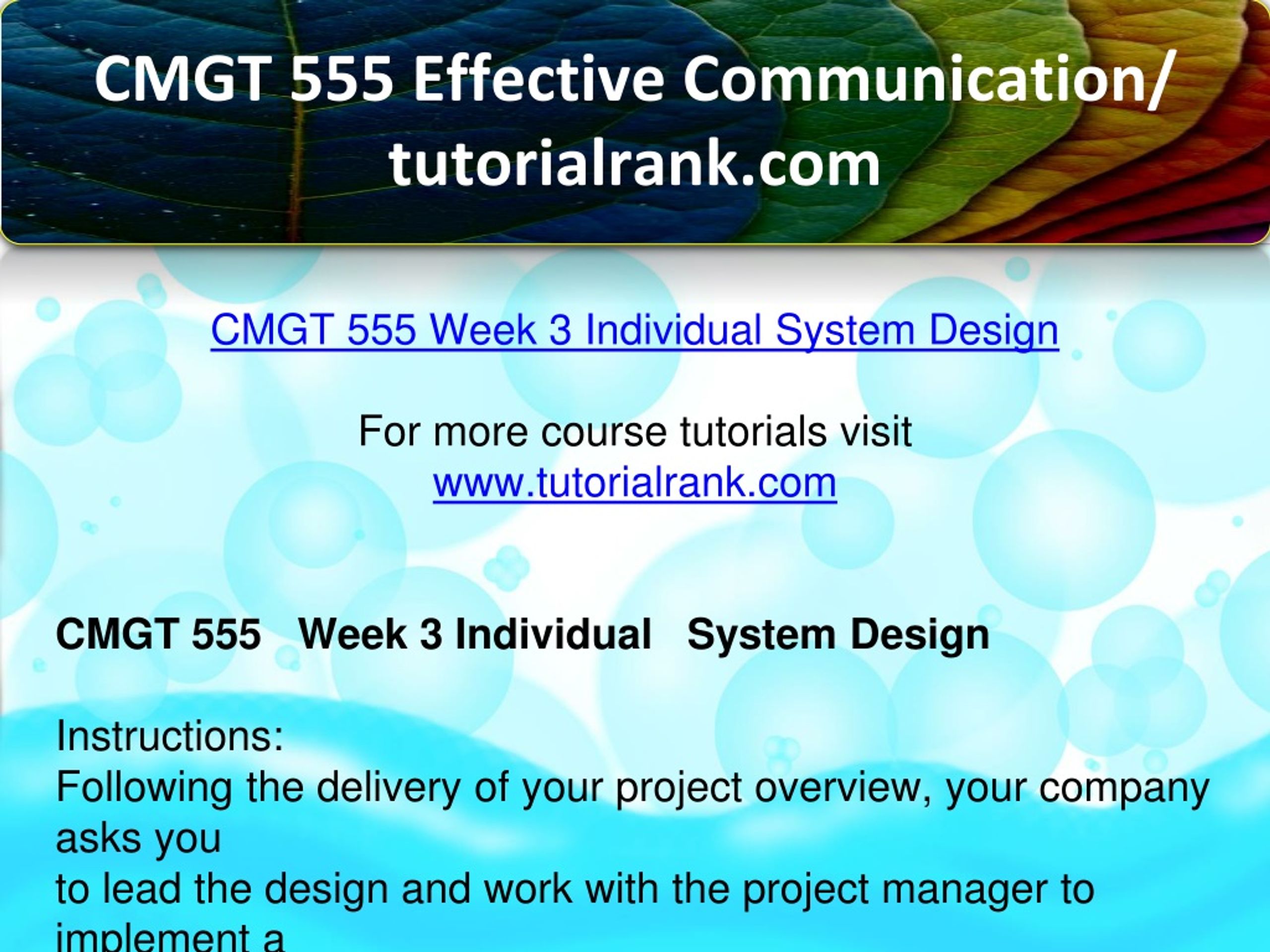 CMGT 555 Effective Communication/ tutorialrank.com

CMGT 555 Week 3 Individual System Design

For more course tutorials visit
www.tutorialrank.com

CMGT 555 Week 3 Individual System Design

Instructions:
Following the delivery of your project overview, your company asks you
to lead the design and work with the project manager to implement a